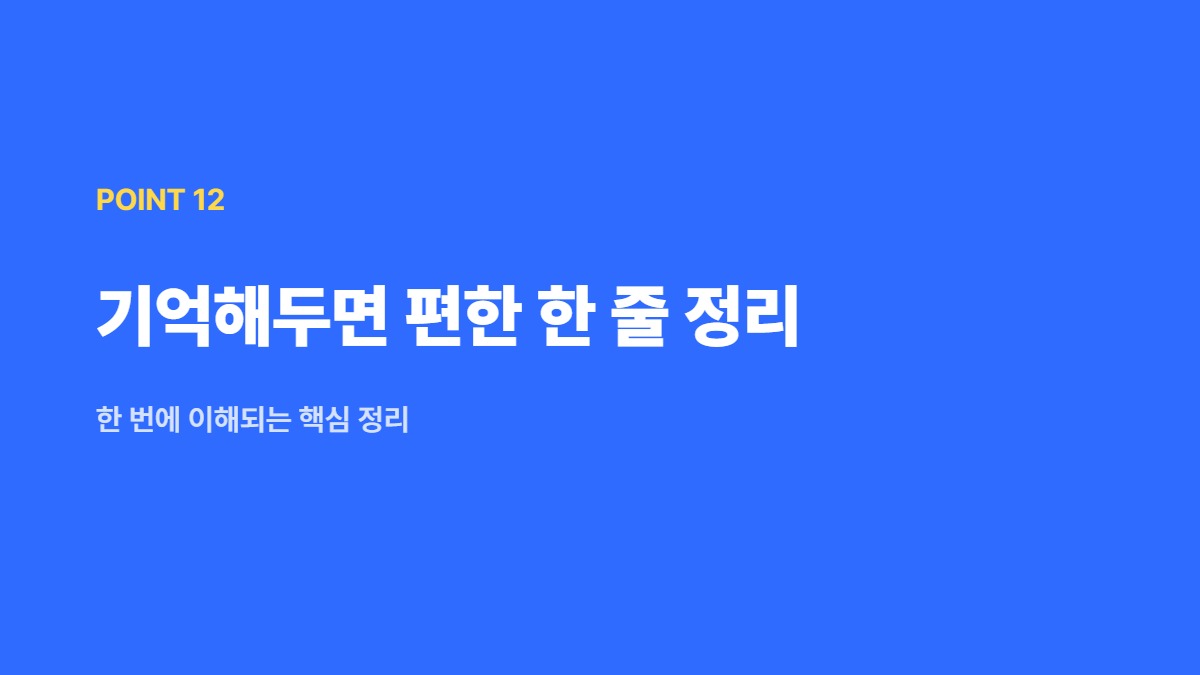 POINT 12

기억해두면 편한 한 줄 정리

한 번에 이해되는 핵심 정리